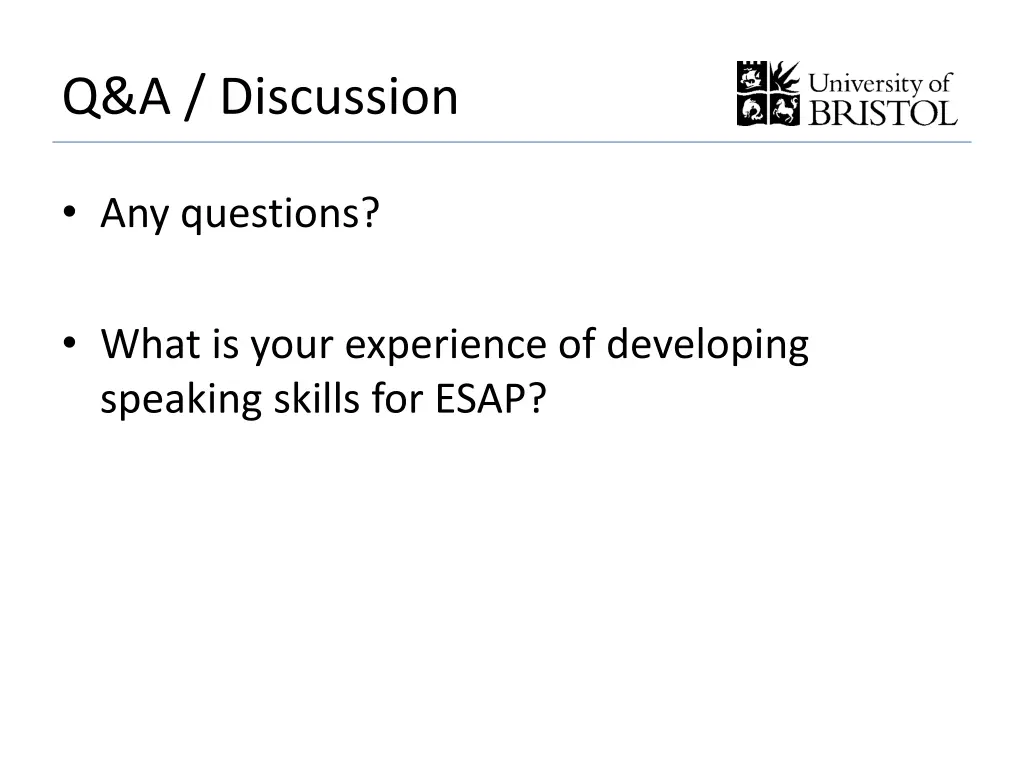 Q&A / Discussion

University of BRISTOL

• Any questions?

• What is your experience of developing speaking skills for ESAP?